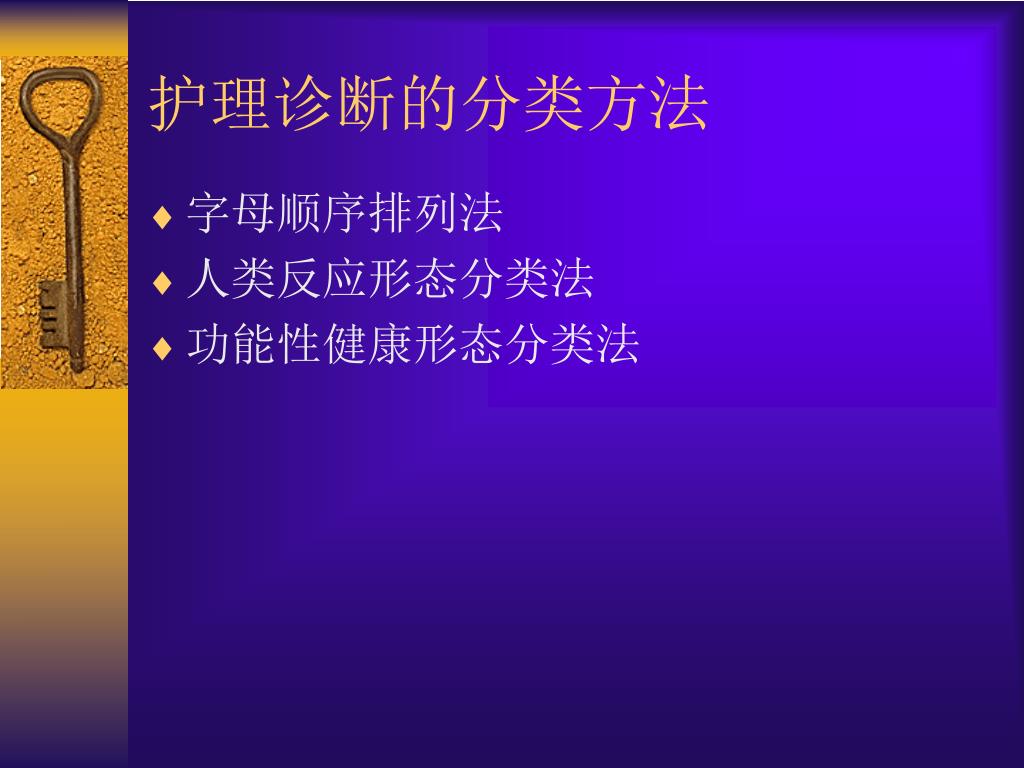 护理诊断的分类方法

♦ 字母顺序排列法
♦ 人类反应形态分类法
♦ 功能性健康形态分类法